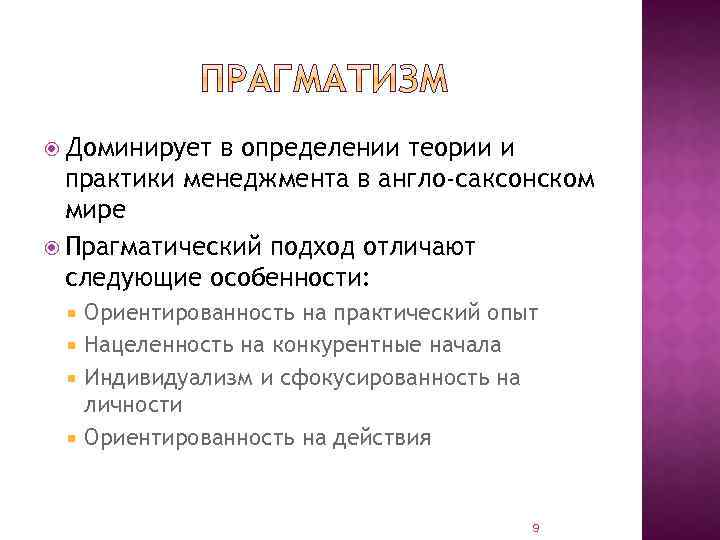 ПРАГМАТИЗМ

Доминирует в определении теории и практики менеджмента в англо-саксонском мире

Прагматический подход отличают следующие особенности:

Ориентированность на практический опыт

Нацеленность на конкурентные начала

Индивидуализм и сфокусированность на личности

Ориентированность на действия

9